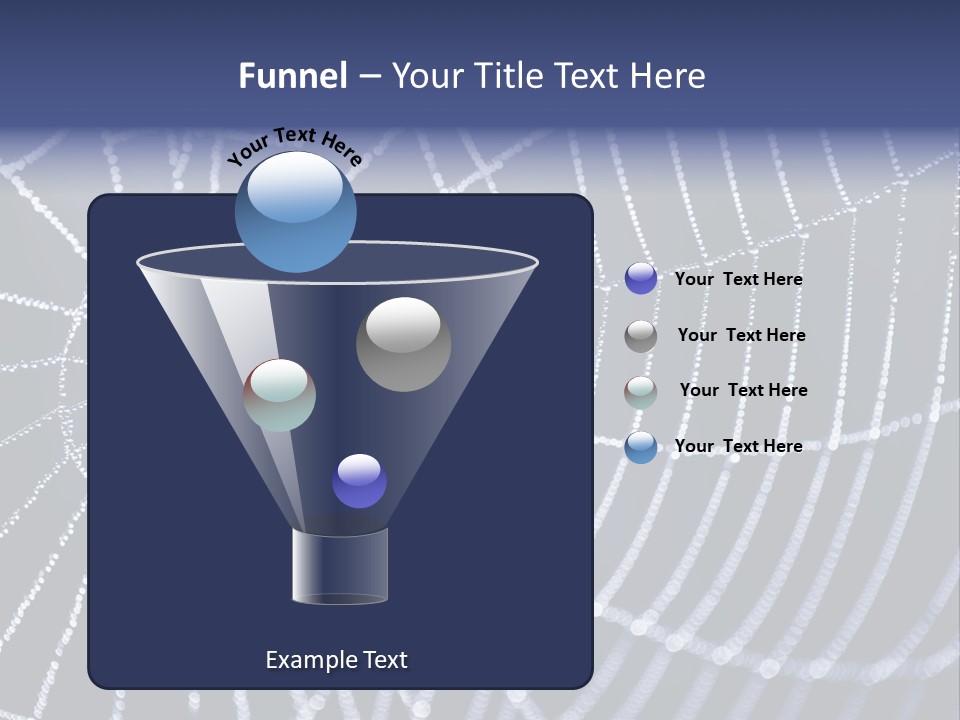 Funnel – Your Title Text Here

Your Text Here

Your Text Here

Your Text Here

Your Text Here

Your Text Here

Example Text